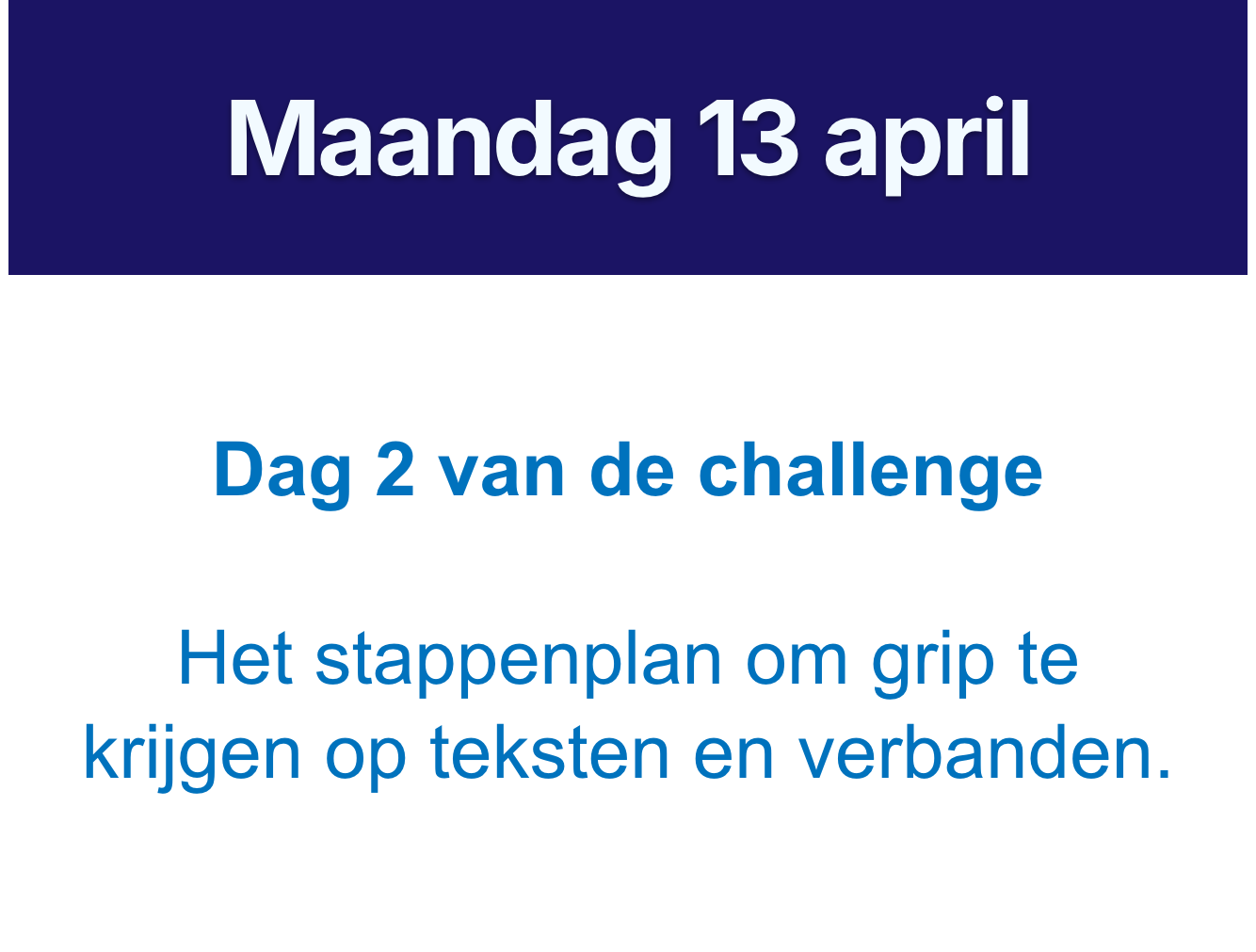 Maandag 13 april

Dag 2 van de challenge

Het stappenplan om grip te krijgen op teksten en verbanden.